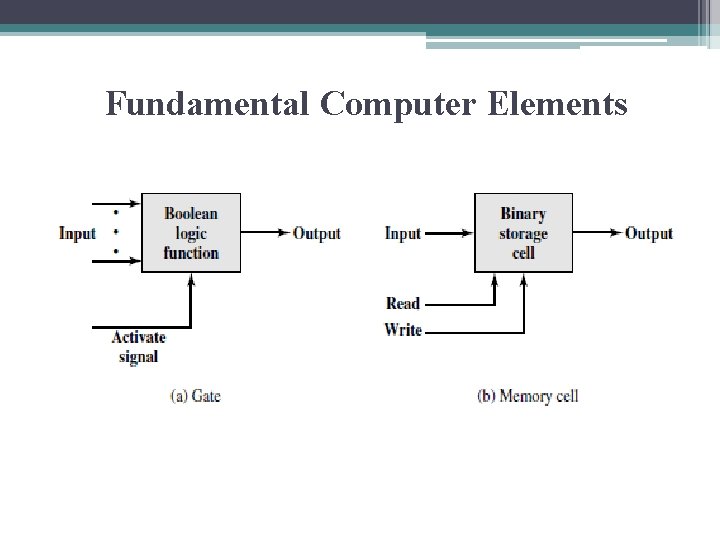 Fundamental Computer Elements

Input

Boolean logic function

Output

Activate signal

(a) Gate

Input

Binary storage cell

Output

Read

Write

(b) Memory cell